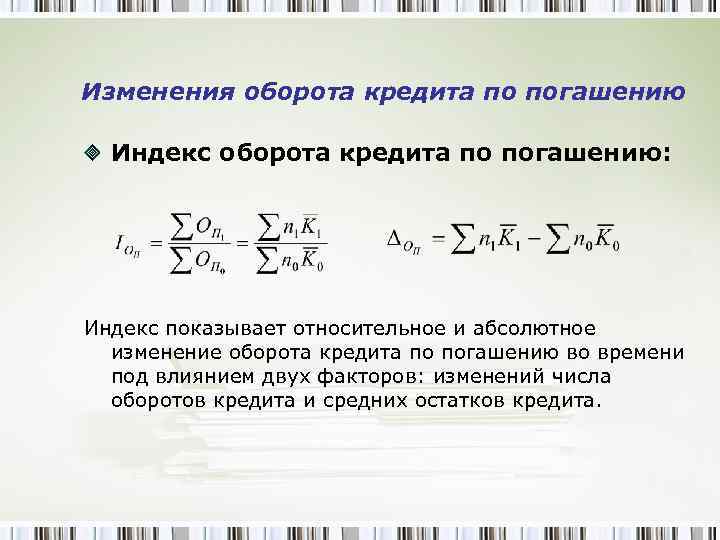 Изменения оборота кредита по погашению

Индекс оборота кредита по погашению:

$I_{O_П} = \frac{\sum O_{П_1}}{\sum O_{П_0}} = \frac{\sum n_1 \overline{K}_1}{\sum n_0 \overline{K}_0}$ $\Delta_{O_П} = \sum n_1 \overline{K}_1 - \sum n_0 \overline{K}_0$

Индекс показывает относительное и абсолютное изменение оборота кредита по погашению во времени под влиянием двух факторов: изменений числа оборотов кредита и средних остатков кредита.